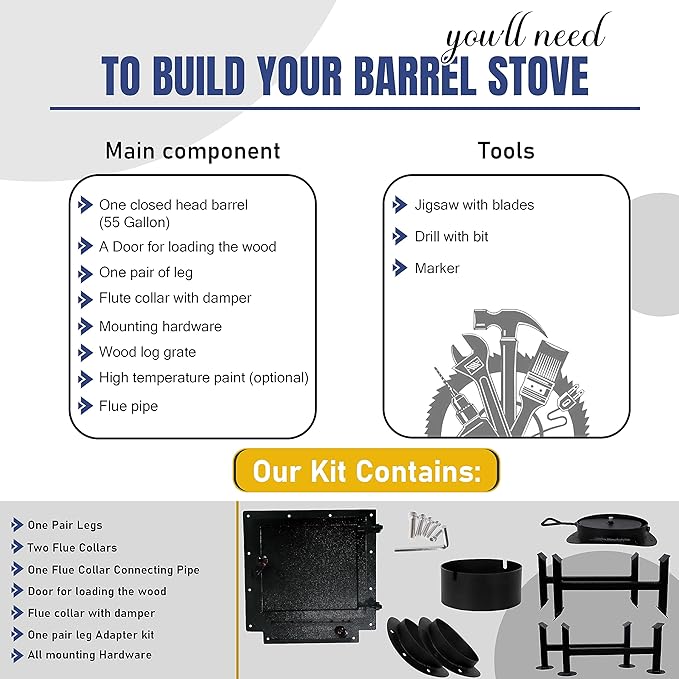 you'll need
TO BUILD YOUR BARREL STOVE

Main component

One closed head barrel (55 Gallon)
A Door for loading the wood
One pair of leg
Flute collar with damper
Mounting hardware
Wood log grate
High temperature paint (optional)
Flue pipe

Tools

Jigsaw with blades
Drill with bit
Marker

Our Kit Contains:

One Pair Legs
Two Flue Collars
One Flue Collar Connecting Pipe
Door for loading the wood
Flue collar with damper
One pair leg Adapter kit
All mounting Hardware